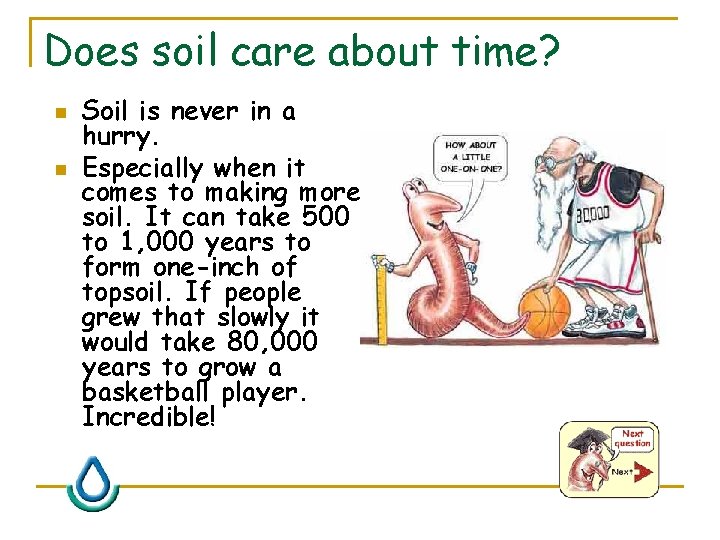 Does soil care about time?

Soil is never in a hurry.

Especially when it comes to making more soil. It can take 500 to 1,000 years to form one-inch of topsoil. If people grew that slowly it would take 80,000 years to grow a basketball player. Incredible!

HOW ABOUT A LITTLE ONE-ON-ONE?

80,000

Next question

Next